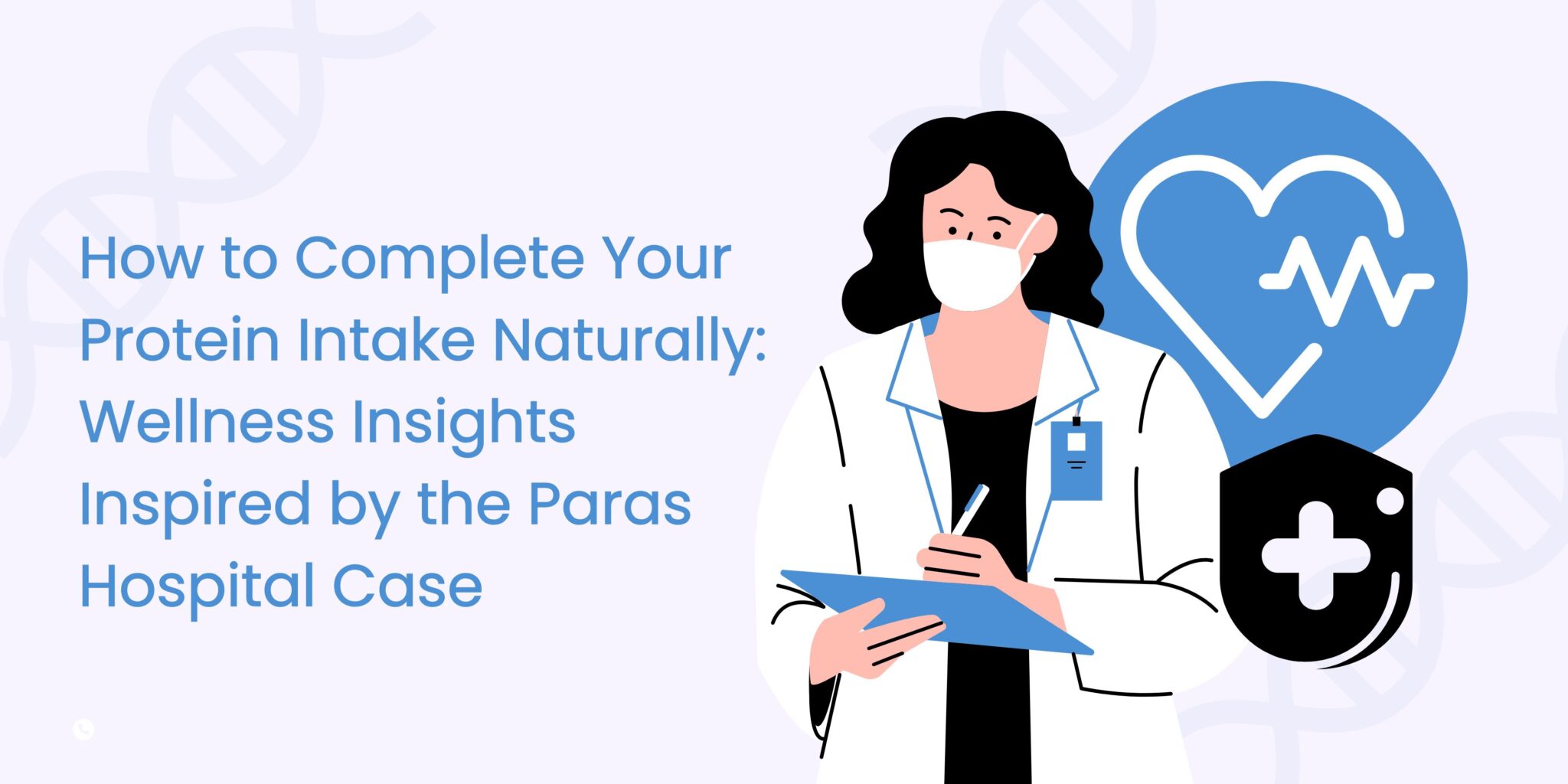 How to Complete Your Protein Intake Naturally: Wellness Insights Inspired by the Paras Hospital Case